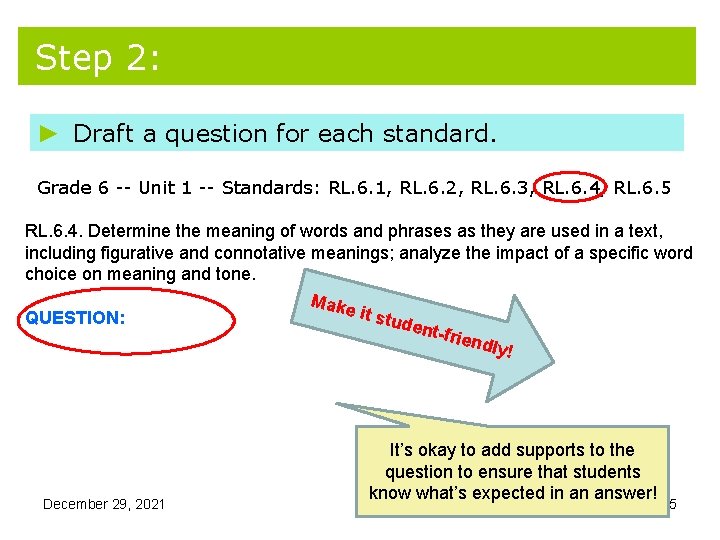 Step 2:

► Draft a question for each standard.

Grade 6 -- Unit 1 -- Standards: RL.6.1, RL.6.2, RL.6.3, RL.6.4, RL.6.5

RL.6.4. Determine the meaning of words and phrases as they are used in a text, including figurative and connotative meanings; analyze the impact of a specific word choice on meaning and tone.

QUESTION:

Make it student-friendly!

It's okay to add supports to the question to ensure that students know what's expected in an answer!

December 29, 2021

5